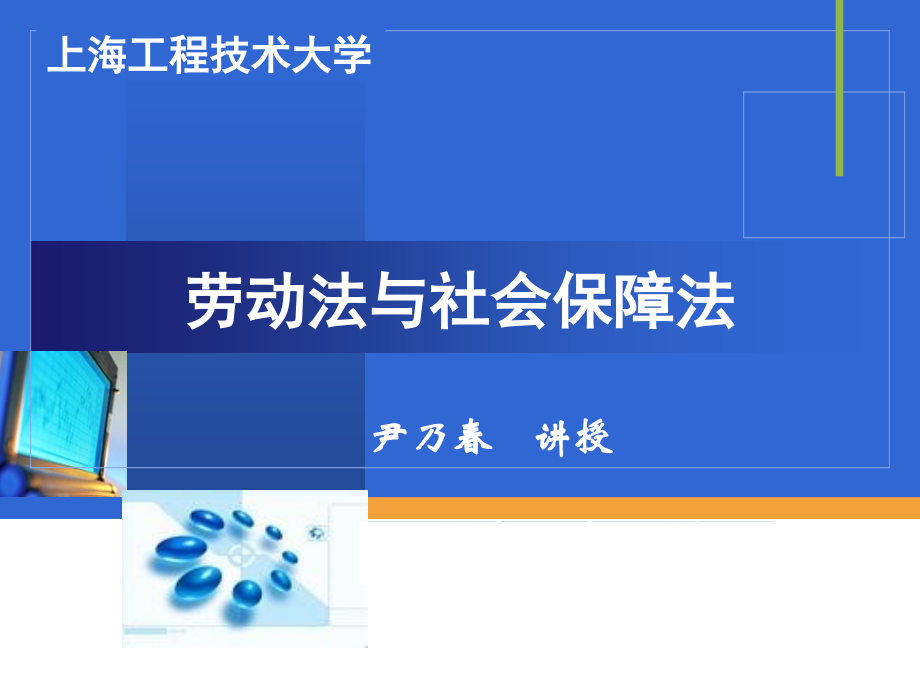 上海工程技术大学

劳动法与社会保障法

尹乃春　讲授